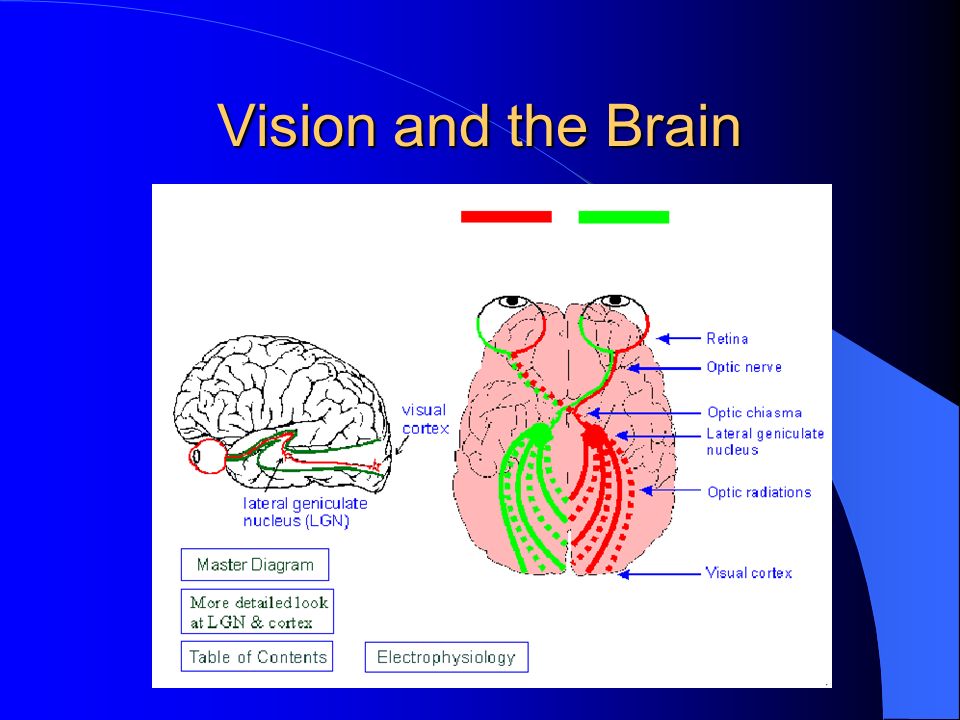 Vision and the Brain

visual cortex

lateral geniculate nucleus (LGN)

Retina

Optic nerve

Optic chiasma

Lateral geniculate nucleus

Optic radiations

Visual cortex

Master Diagram

More detailed look at LGN & cortex

Table of Contents

Electrophysiology